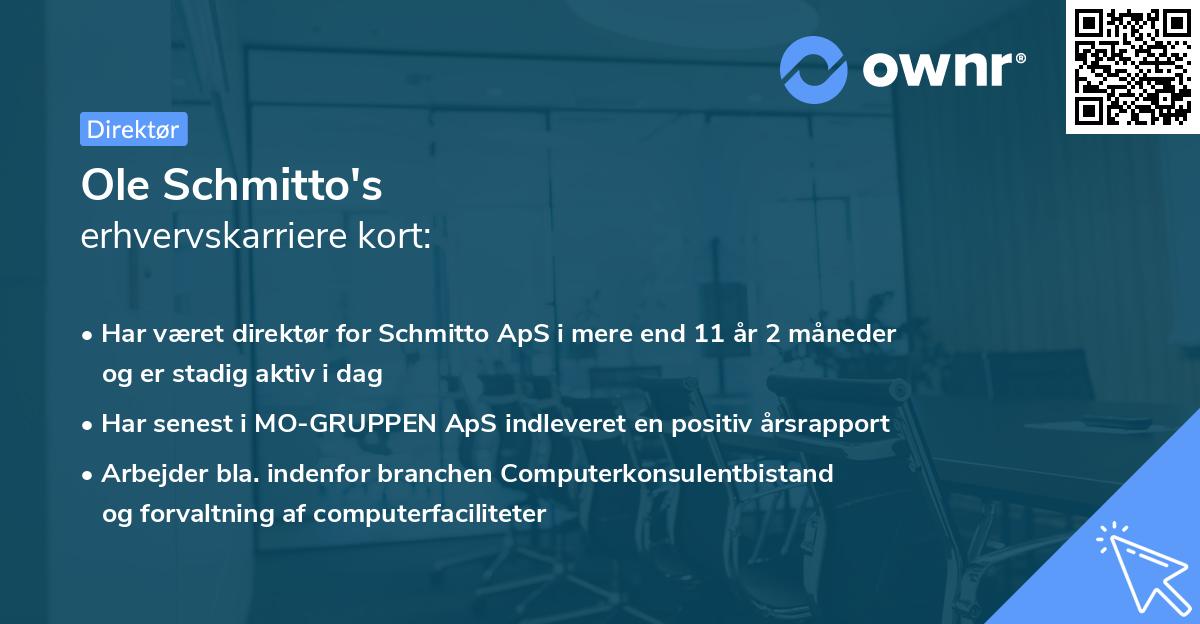 ownr®

Direktør

Ole Schmitto's
erhvervskarriere kort:

• Har været direktør for Schmitto ApS i mere end 11 år 2 måneder og er stadig aktiv i dag

• Har senest i MO-GRUPPEN ApS indleveret en positiv årsrapport

• Arbejder bla. indenfor branchen Computerkonsulentbistand og forvaltning af computerfaciliteter